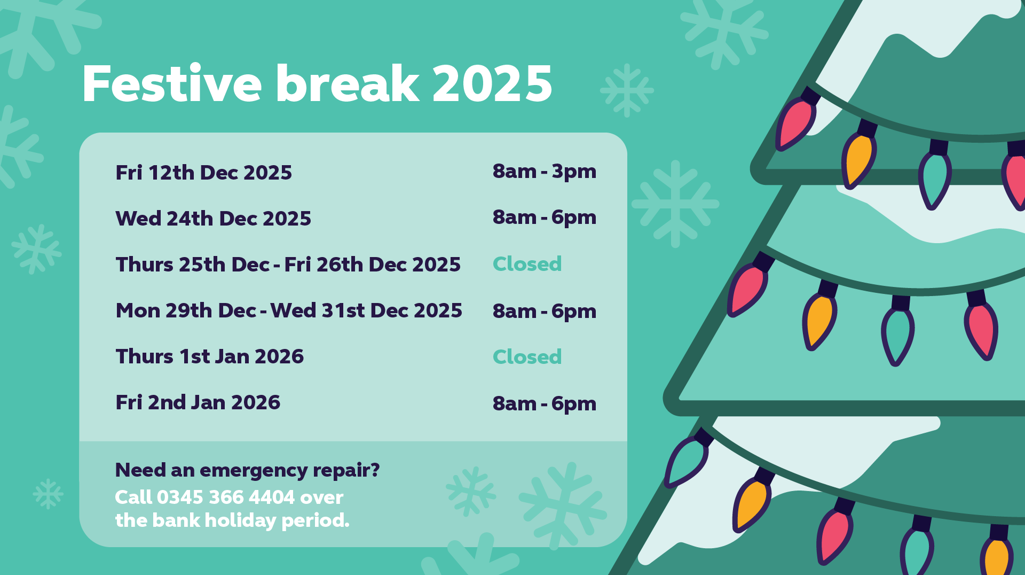 Festive break 2025

| | |
|---|---|
| Fri 12th Dec 2025 | 8am - 3pm |
| Wed 24th Dec 2025 | 8am - 6pm |
| Thurs 25th Dec - Fri 26th Dec 2025 | Closed |
| Mon 29th Dec - Wed 31st Dec 2025 | 8am - 6pm |
| Thurs 1st Jan 2026 | Closed |
| Fri 2nd Jan 2026 | 8am - 6pm |

Need an emergency repair?
Call 0345 366 4404 over the bank holiday period.